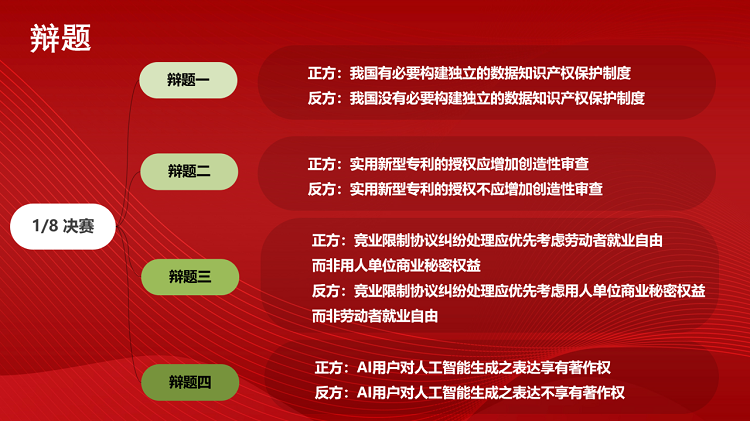 辩题

1/8 决赛

辩题一

正方：我国有必要构建独立的数据知识产权保护制度
反方：我国没有必要构建独立的数据知识产权保护制度

辩题二

正方：实用新型专利的授权应增加创造性审查
反方：实用新型专利的授权不应增加创造性审查

辩题三

正方：竞业限制协议纠纷处理应优先考虑劳动者就业自由而非用人单位商业秘密权益
反方：竞业限制协议纠纷处理应优先考虑用人单位商业秘密权益而非劳动者就业自由

辩题四

正方：AI用户对人工智能生成之表达享有著作权
反方：AI用户对人工智能生成之表达不享有著作权